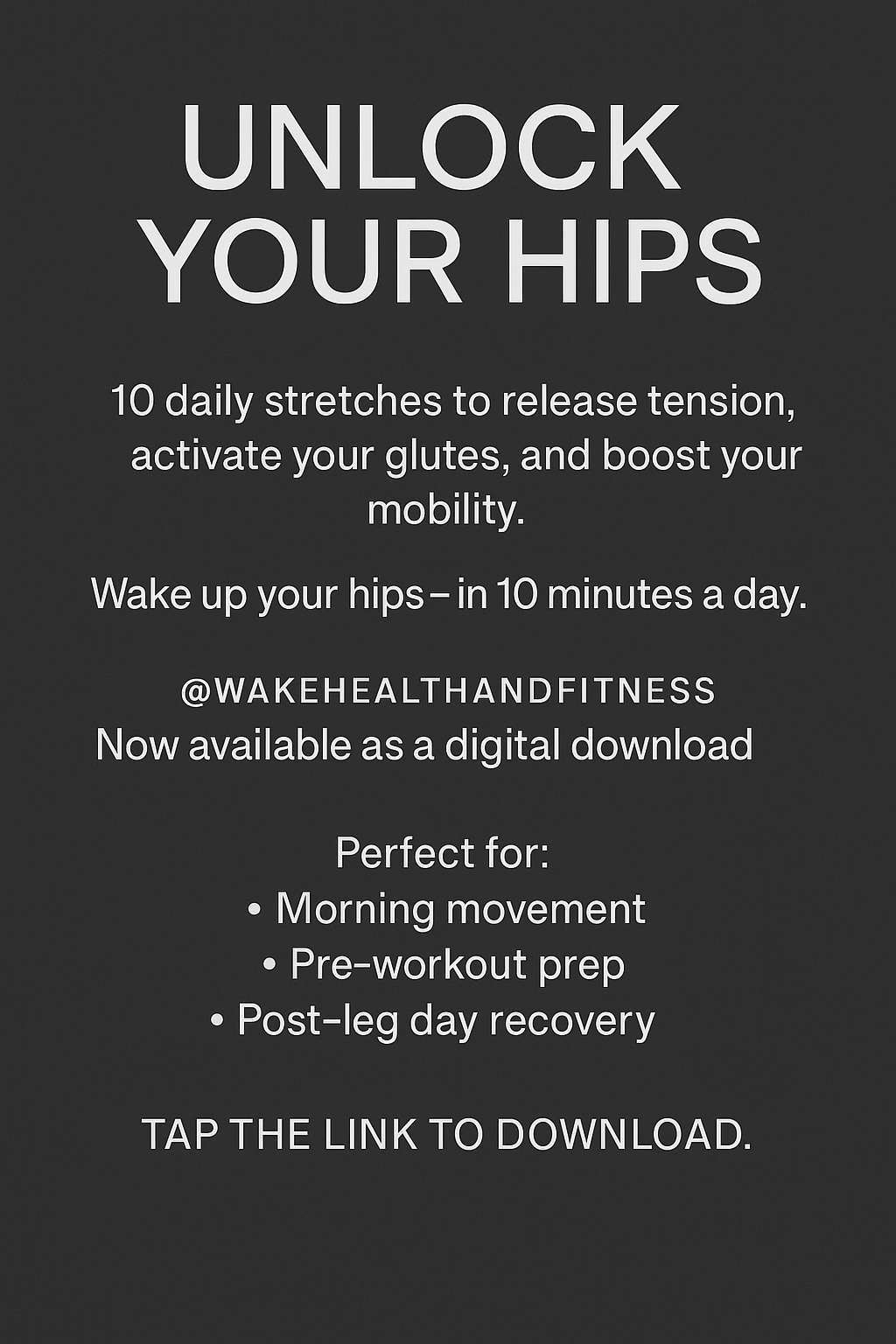 UNLOCK YOUR HIPS

10 daily stretches to release tension, activate your glutes, and boost your mobility.

Wake up your hips–in 10 minutes a day.

@WAKEHEALTHANDFITNESS
Now available as a digital download

Perfect for:
• Morning movement
• Pre-workout prep
• Post-leg day recovery

TAP THE LINK TO DOWNLOAD.